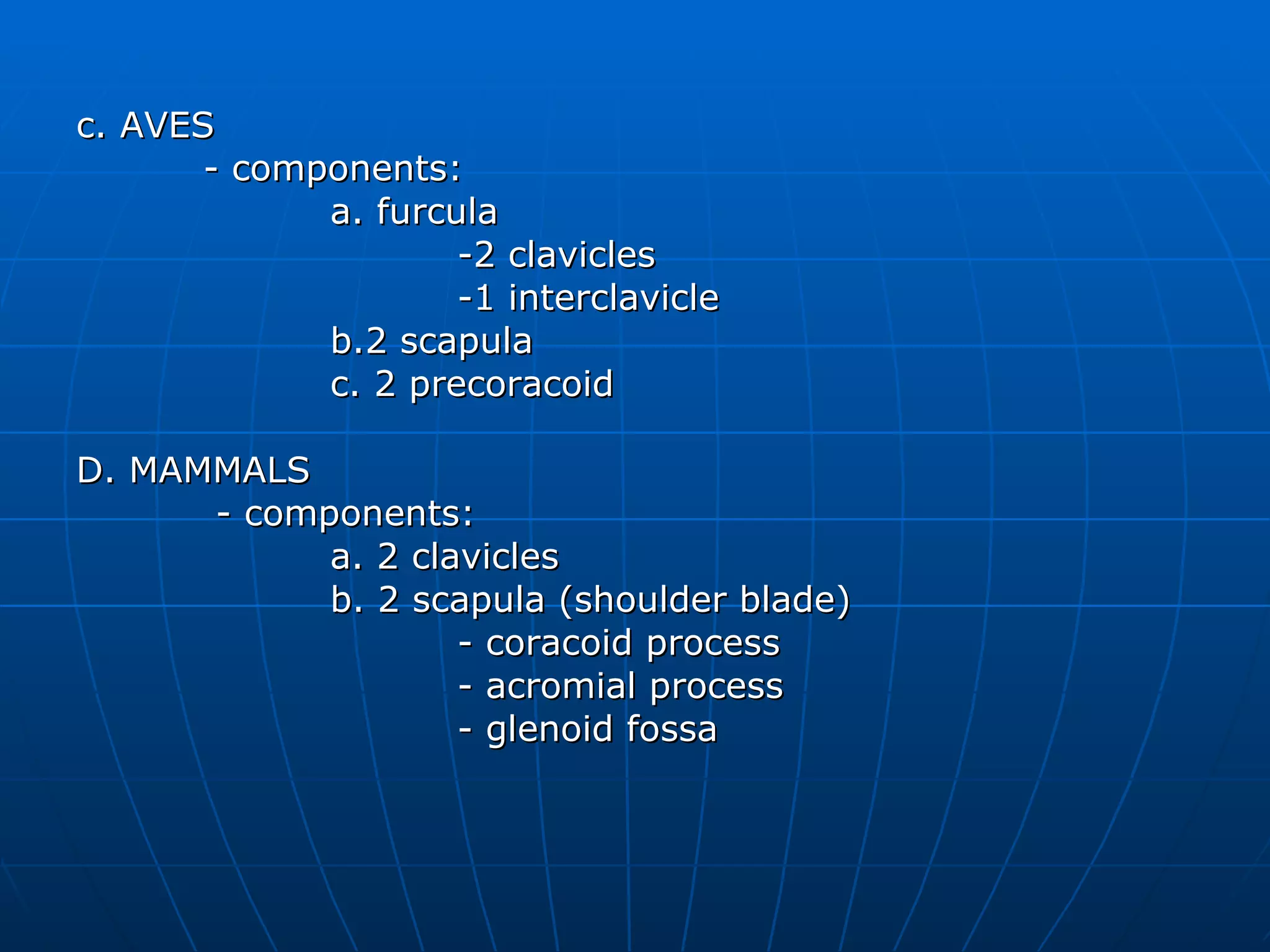 c. AVES
- components:
a. furcula
-2 clavicles
-1 interclavicle
b.2 scapula
c. 2 precoracoid

D. MAMMALS
- components:
a. 2 clavicles
b. 2 scapula (shoulder blade)
- coracoid process
- acromial process
- glenoid fossa